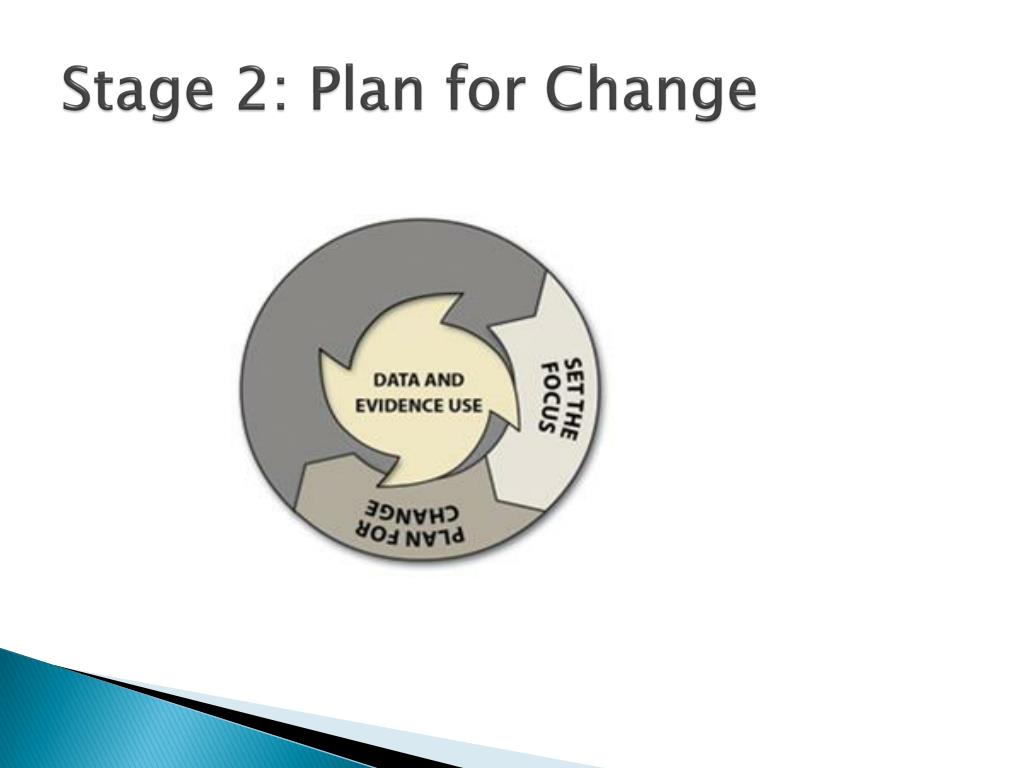 Stage 2: Plan for Change

DATA AND EVIDENCE USE

SET THE FOCUS

PLAN FOR CHANGE